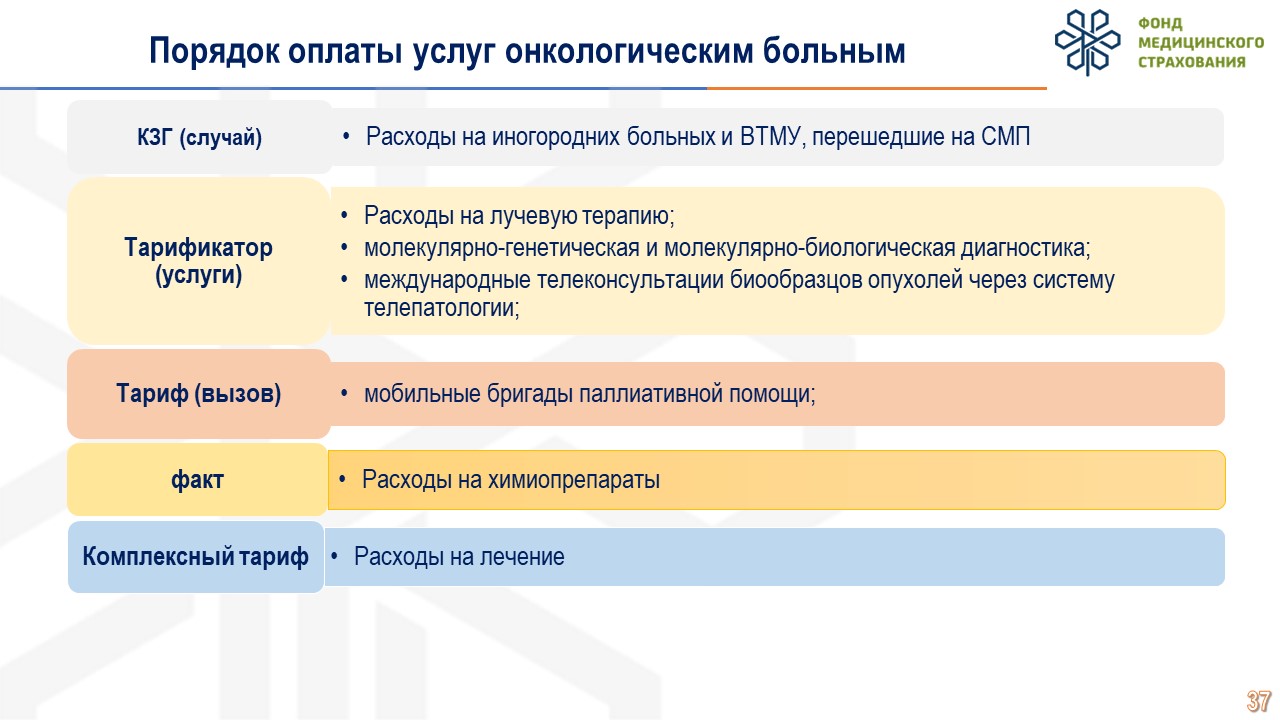 Порядок оплаты услуг онкологическим больным

ФОНД МЕДИЦИНСКОГО СТРАХОВАНИЯ

КЗГ (случай)
• Расходы на иногородних больных и ВТМУ, перешедшие на СМП

Тарификатор (услуги)
• Расходы на лучевую терапию;
• молекулярно-генетическая и молекулярно-биологическая диагностика;
• международные телеконсультации биообразцов опухолей через систему телепатологии;

Тариф (вызов)
• мобильные бригады паллиативной помощи;

факт
• Расходы на химиопрепараты

Комплексный тариф
• Расходы на лечение

37